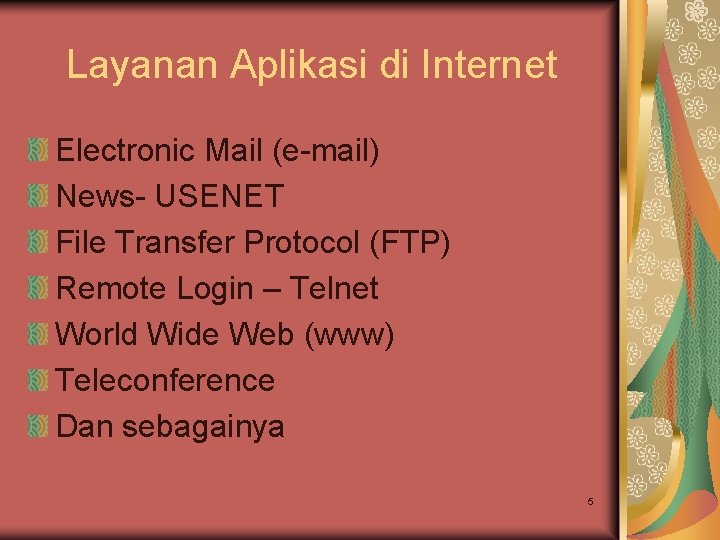 Layanan Aplikasi di Internet

Electronic Mail (e-mail)
News- USENET
File Transfer Protocol (FTP)
Remote Login – Telnet
World Wide Web (www)
Teleconference
Dan sebagainya

5